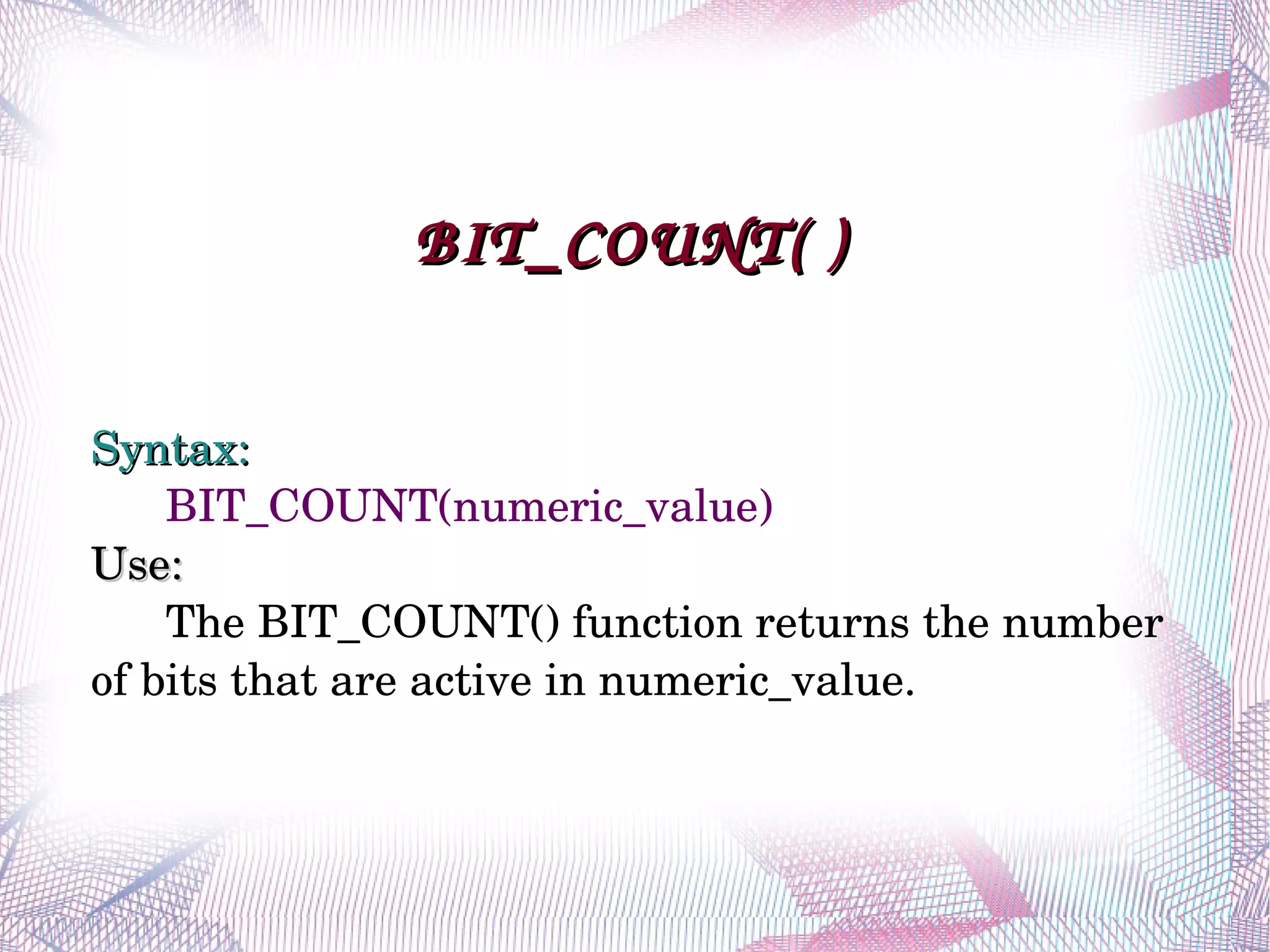 BIT_COUNT( )

Syntax:
BIT_COUNT(numeric_value)
Use:
The BIT_COUNT() function returns the number of bits that are active in numeric_value.